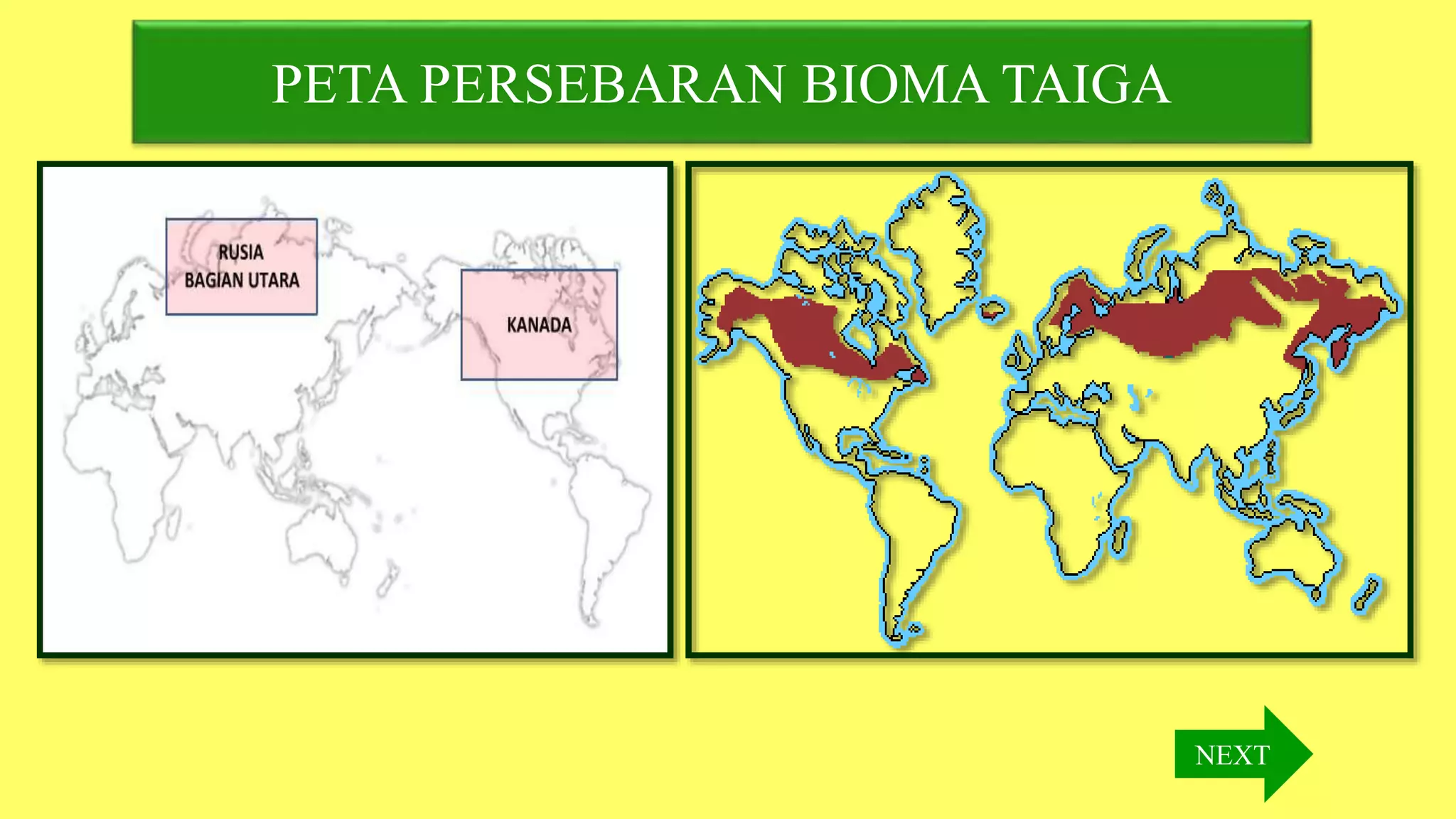 PETA PERSEBARAN BIOMA TAIGA

RUSIA
BAGIAN UTARA

KANADA

NEXT